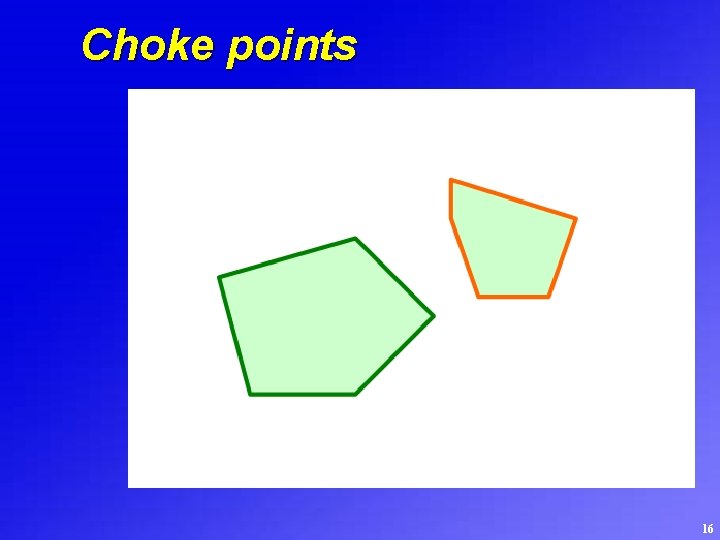 Choke points

16